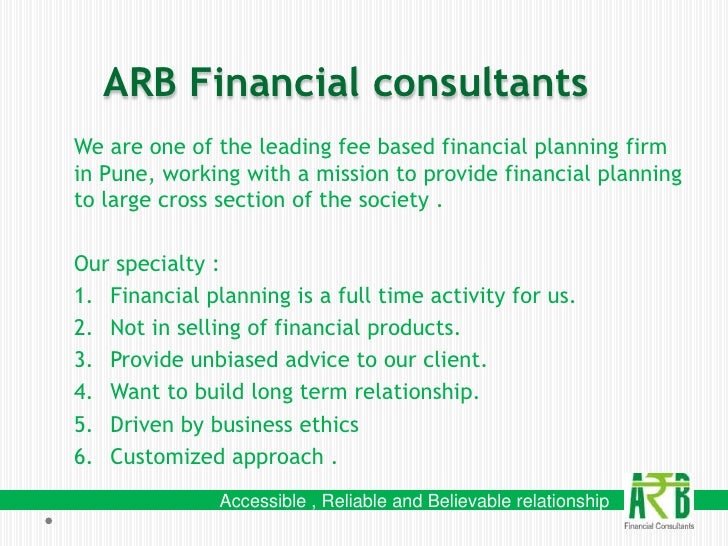 ARB Financial consultants

We are one of the leading fee based financial planning firm in Pune, working with a mission to provide financial planning to large cross section of the society .

Our specialty :
1. Financial planning is a full time activity for us.
2. Not in selling of financial products.
3. Provide unbiased advice to our client.
4. Want to build long term relationship.
5. Driven by business ethics
6. Customized approach .

Accessible , Reliable and Believable relationship

ARB
Financial Consultants